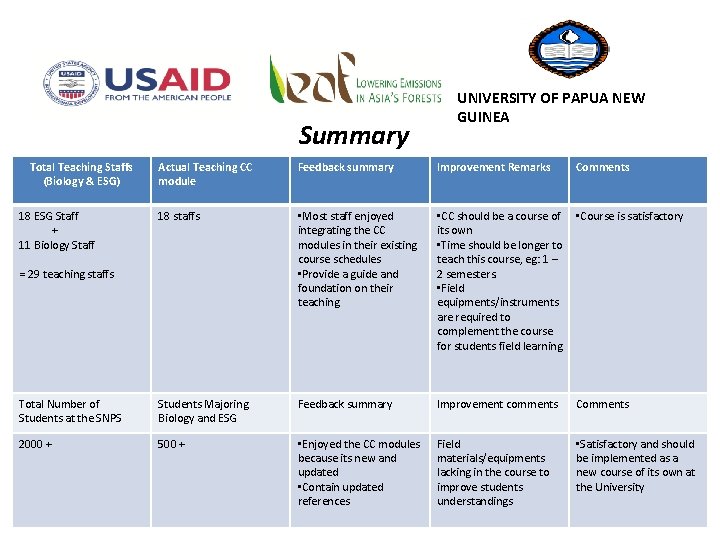 USAID
FROM THE AMERICAN PEOPLE

leaf LOWERING EMISSIONS IN ASIA'S FORESTS

UNIVERSITY OF PAPUA NEW GUINEA

Summary

| Total Teaching Staffs (Biology & ESG) | Actual Teaching CC module | Feedback summary | Improvement Remarks | Comments |
|---|---|---|---|---|
| 18 ESG Staff + 11 Biology Staff = 29 teaching staffs | 18 staffs | ▪Most staff enjoyed integrating the CC modules in their existing course schedules ▪Provide a guide and foundation on their teaching | ▪CC should be a course of its own ▪Time should be longer to teach this course, eg: 1 – 2 semesters ▪Field equipments/instruments are required to complement the course for students field learning | ▪Course is satisfactory |
| Total Number of Students at the SNPS | Students Majoring Biology and ESG | Feedback summary | Improvement comments | Comments |
| 2000 + | 500 + | ▪Enjoyed the CC modules because its new and updated ▪Contain updated references | Field materials/equipments lacking in the course to improve students understandings | ▪Satisfactory and should be implemented as a new course of its own at the University |